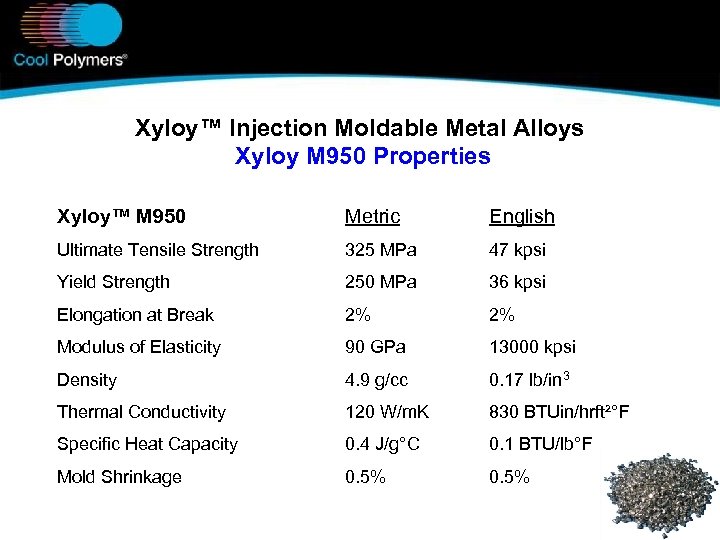 Cool Polymers®

Xyloy™ Injection Moldable Metal Alloys
Xyloy M950 Properties

| Xyloy™ M950 | Metric | English |
|---|---|---|
| Ultimate Tensile Strength | 325 MPa | 47 kpsi |
| Yield Strength | 250 MPa | 36 kpsi |
| Elongation at Break | 2% | 2% |
| Modulus of Elasticity | 90 GPa | 13000 kpsi |
| Density | 4.9 g/cc | 0.17 lb/in$^3$ |
| Thermal Conductivity | 120 W/mK | 830 BTUin/hrft$^2$°F |
| Specific Heat Capacity | 0.4 J/g°C | 0.1 BTU/lb°F |
| Mold Shrinkage | 0.5% | 0.5% |